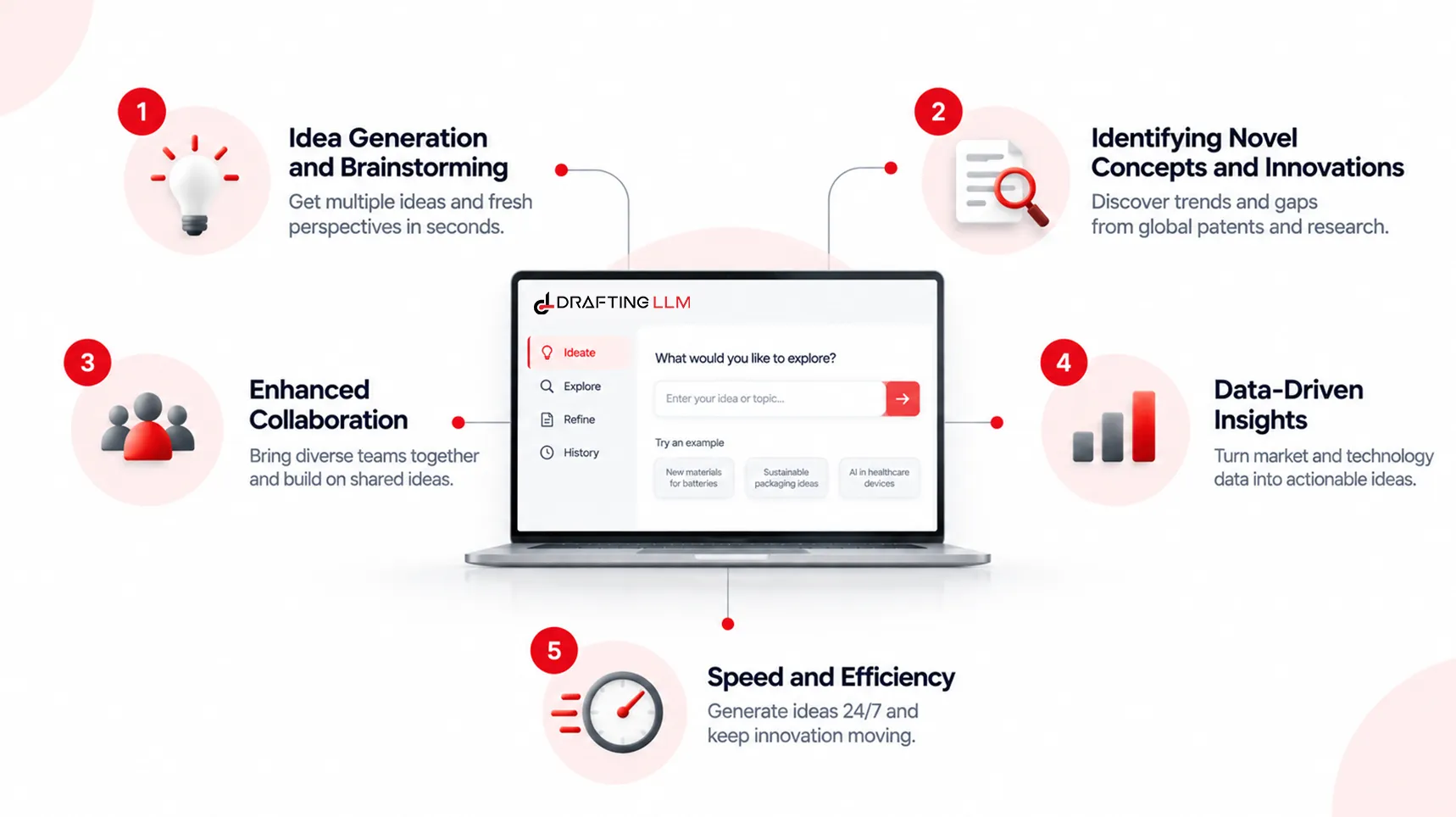 1

Idea Generation and Brainstorming

Get multiple ideas and fresh perspectives in seconds.

2

Identifying Novel Concepts and Innovations

Discover trends and gaps from global patents and research.

DRAFTING LLM

Ideate

Explore

Refine

History

What would you like to explore?

Enter your idea or topic...

Try an example

New materials for batteries

Sustainable packaging ideas

AI in healthcare devices

3

Enhanced Collaboration

Bring diverse teams together and build on shared ideas.

4

Data-Driven Insights

Turn market and technology data into actionable ideas.

5

Speed and Efficiency

Generate ideas 24/7 and keep innovation moving.